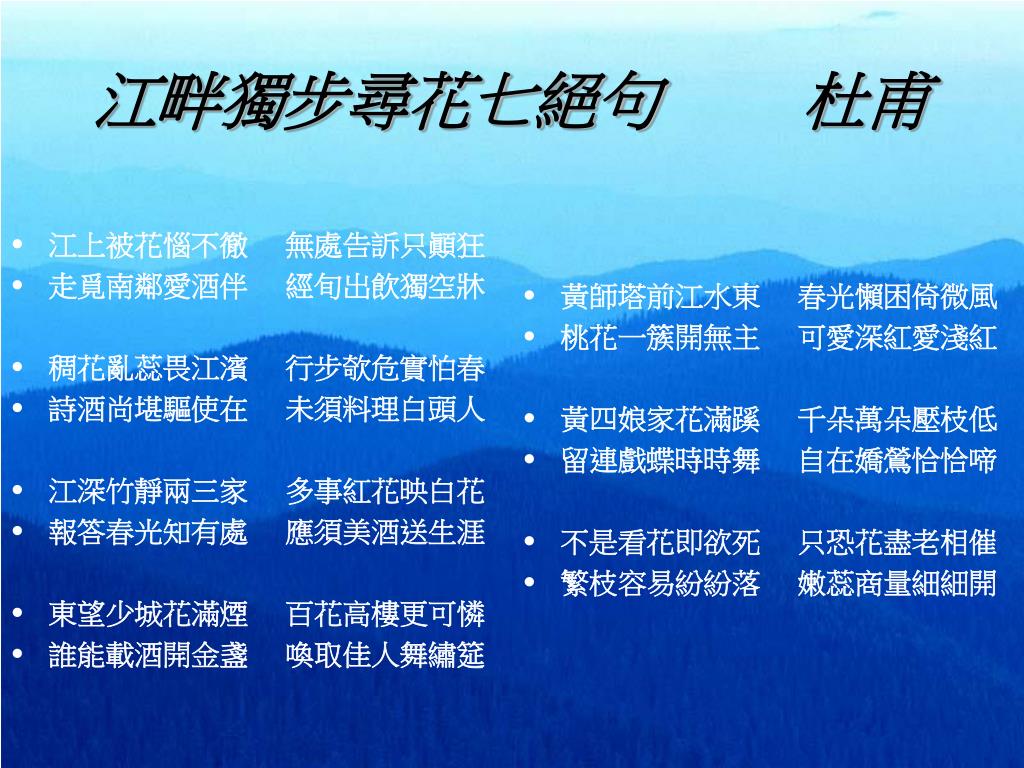 江畔獨步尋花七絕句　　杜甫

• 江上被花惱不徹　無處告訴只顛狂
• 走覓南鄰愛酒伴　經旬出飲獨空牀

• 稠花亂蕊畏江濱　行步欹危實怕春
• 詩酒尚堪驅使在　未須料理白頭人

• 江深竹靜兩三家　多事紅花映白花
• 報答春光知有處　應須美酒送生涯

• 東望少城花滿煙　百花高樓更可憐
• 誰能載酒開金盞　喚取佳人舞繡筵

• 黃師塔前江水東　春光懶困倚微風
• 桃花一簇開無主　可愛深紅愛淺紅

• 黃四娘家花滿蹊　千朵萬朵壓枝低
• 留連戲蝶時時舞　自在嬌鶯恰恰啼

• 不是看花即欲死　只恐花盡老相催
• 繁枝容易紛紛落　嫩蕊商量細細開